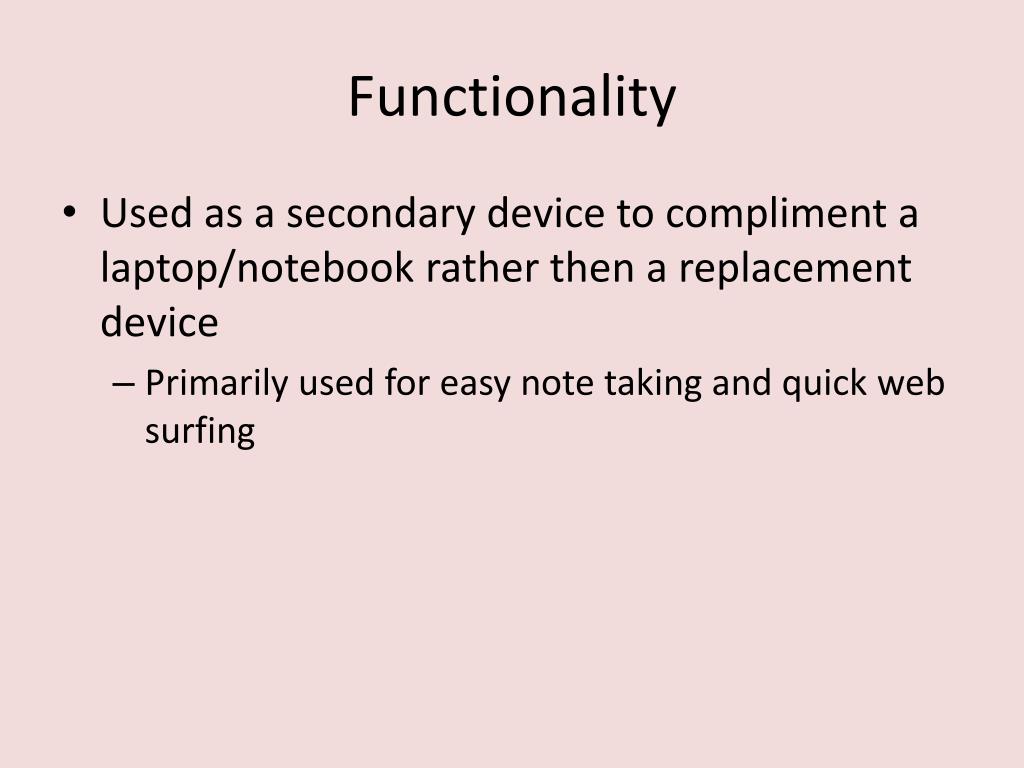 Functionality

• Used as a secondary device to compliment a laptop/notebook rather then a replacement device

– Primarily used for easy note taking and quick web surfing